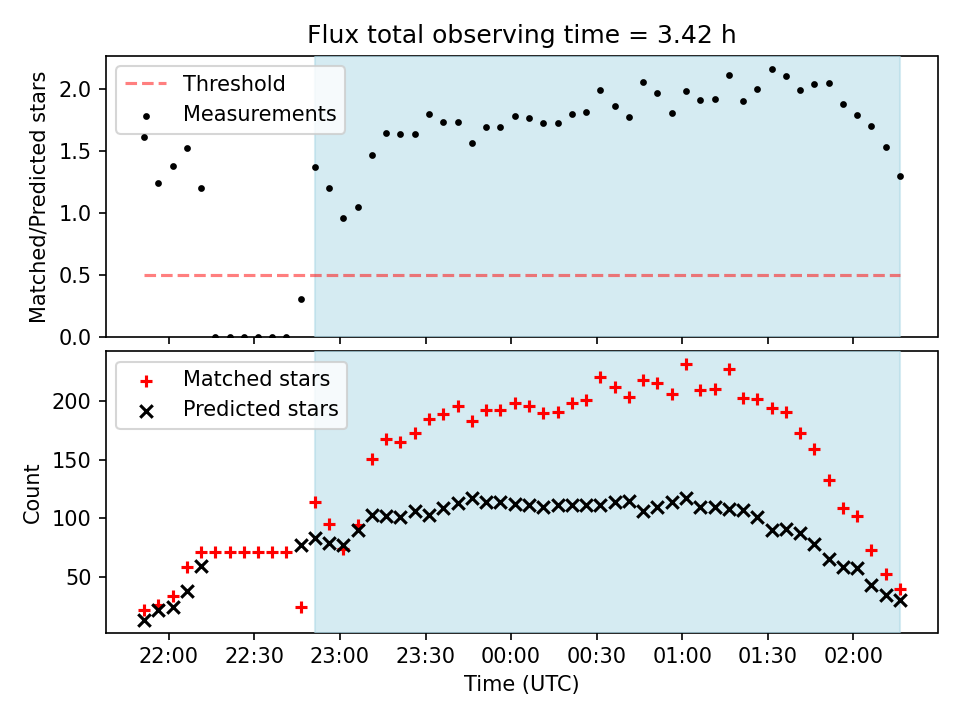 Flux total observing time = 3.42 h

Threshold
Measurements

Matched/Predicted stars

2.0
1.5
1.0
0.5
0.0

Matched stars
Predicted stars

Count

200
150
100
50

22:00
22:30
23:00
23:30
00:00
00:30
01:00
01:30
02:00

Time (UTC)